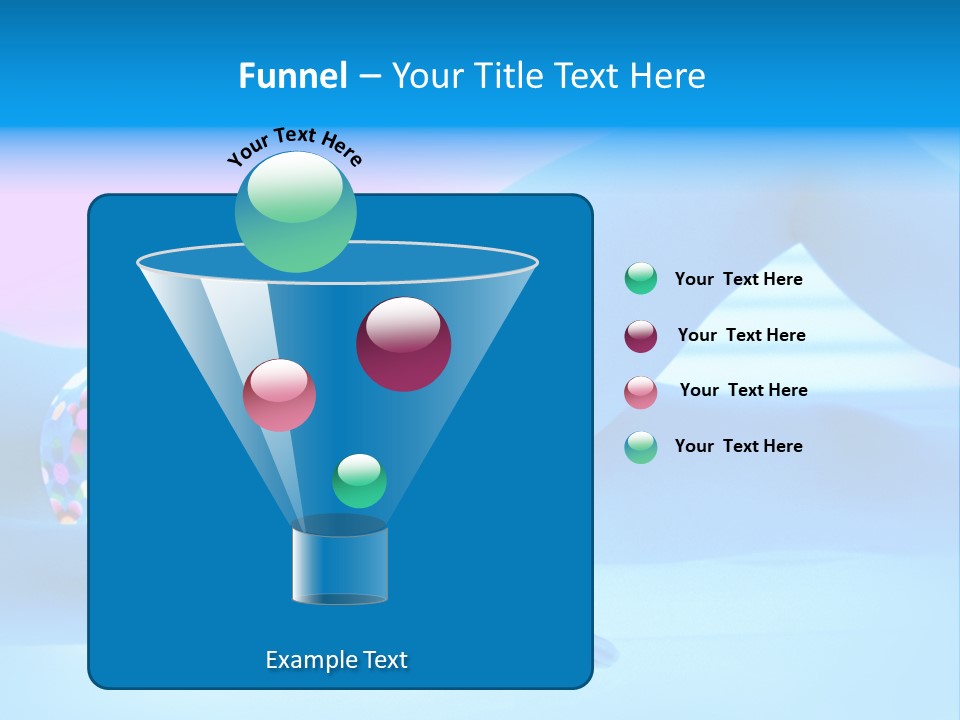 Funnel – Your Title Text Here

Your Text Here

Example Text

Your Text Here

Your Text Here

Your Text Here

Your Text Here